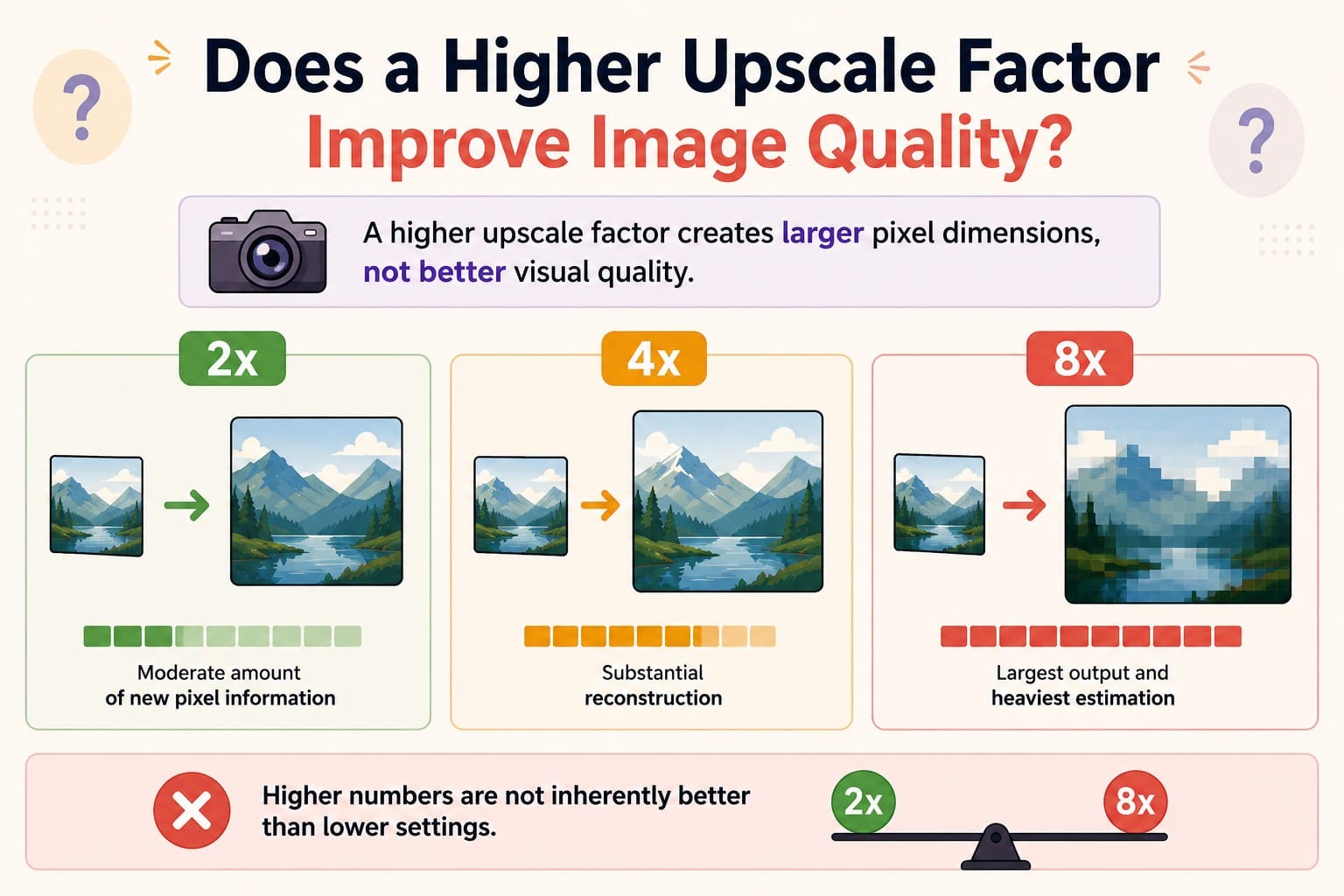 ? Does a Higher Upscale Factor Improve Image Quality? ?

A higher upscale factor creates larger pixel dimensions, not better visual quality.

2x

Moderate amount of new pixel information

4x

Substantial reconstruction

8x

Largest output and heaviest estimation

Higher numbers are not inherently better than lower settings.

2x 8x